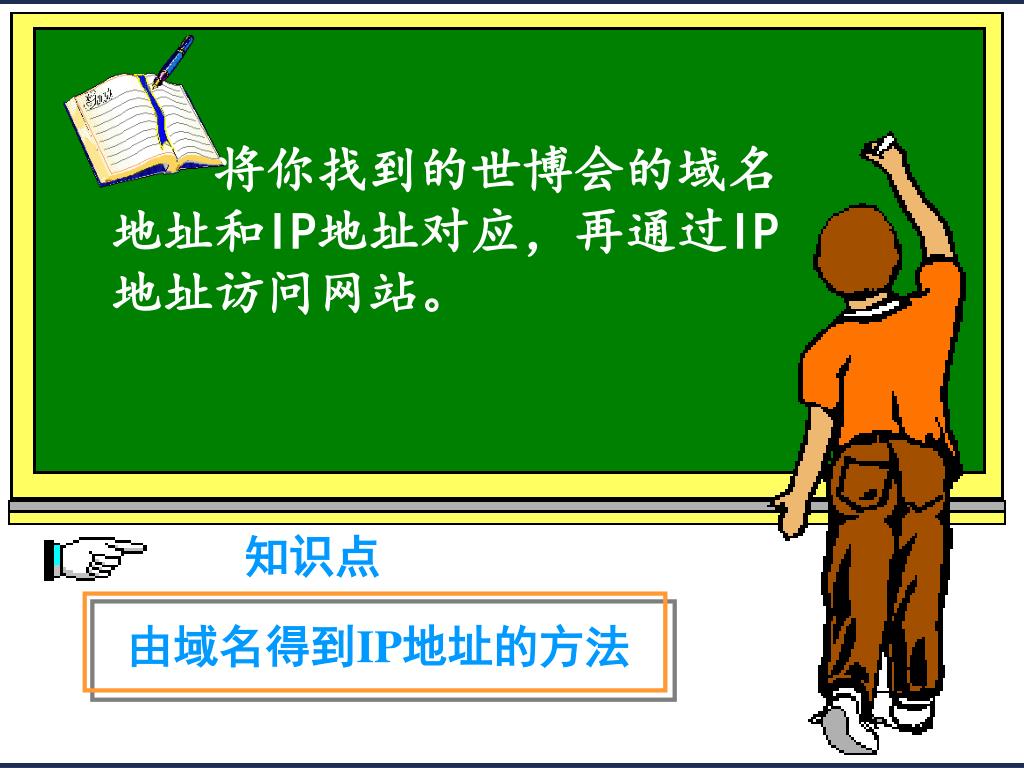 将你找到的世博会的域名地址和IP地址对应，再通过IP地址访问网站。

知识点

由域名得到IP地址的方法